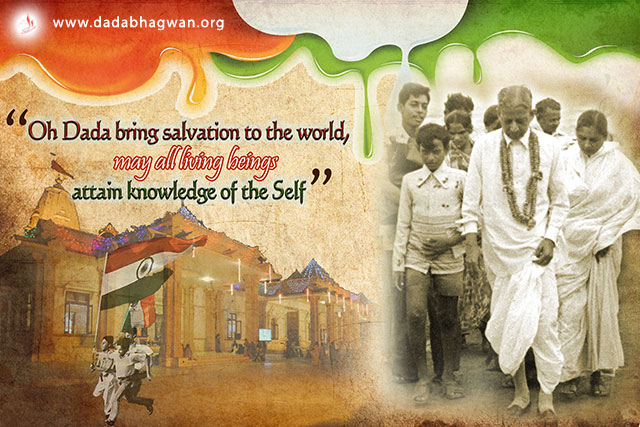 www.dadabhagwan.org

"Oh Dada bring salvation to the world, may all living beings attain knowledge of the Self"